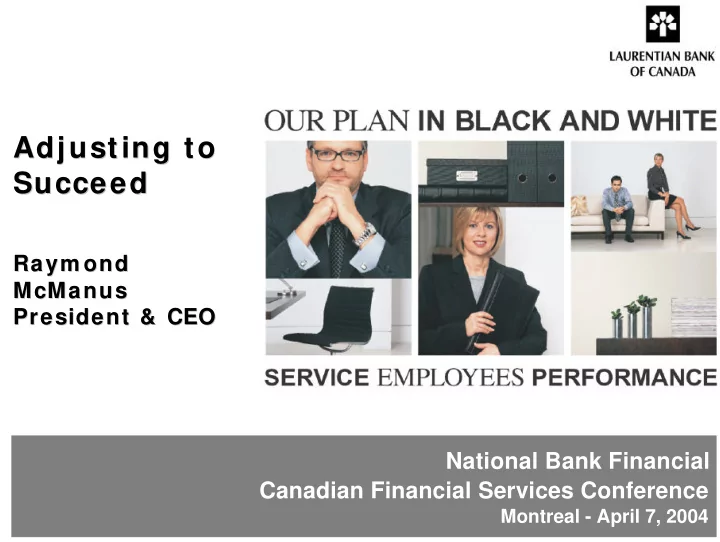 LAURENTIAN BANK OF CANADA

Adjusting to Succeed

Raymond McManus
President & CEO

OUR PLAN IN BLACK AND WHITE

SERVICE EMPLOYEES PERFORMANCE

National Bank Financial
Canadian Financial Services Conference
Montreal - April 7, 2004